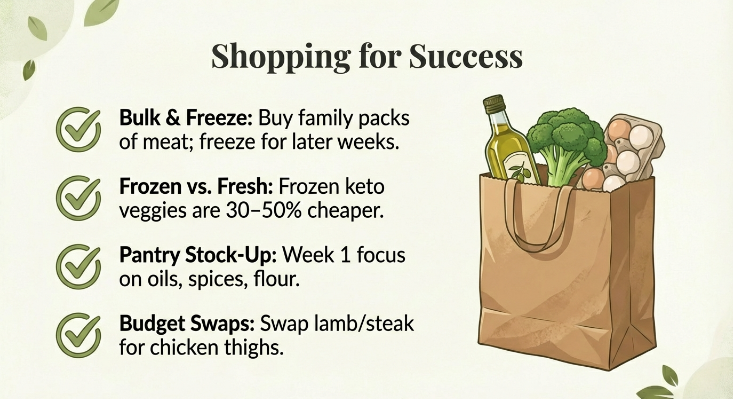 Shopping for Success

Bulk & Freeze: Buy family packs of meat; freeze for later weeks.

Frozen vs. Fresh: Frozen keto veggies are 30–50% cheaper.

Pantry Stock-Up: Week 1 focus on oils, spices, flour.

Budget Swaps: Swap lamb/steak for chicken thighs.